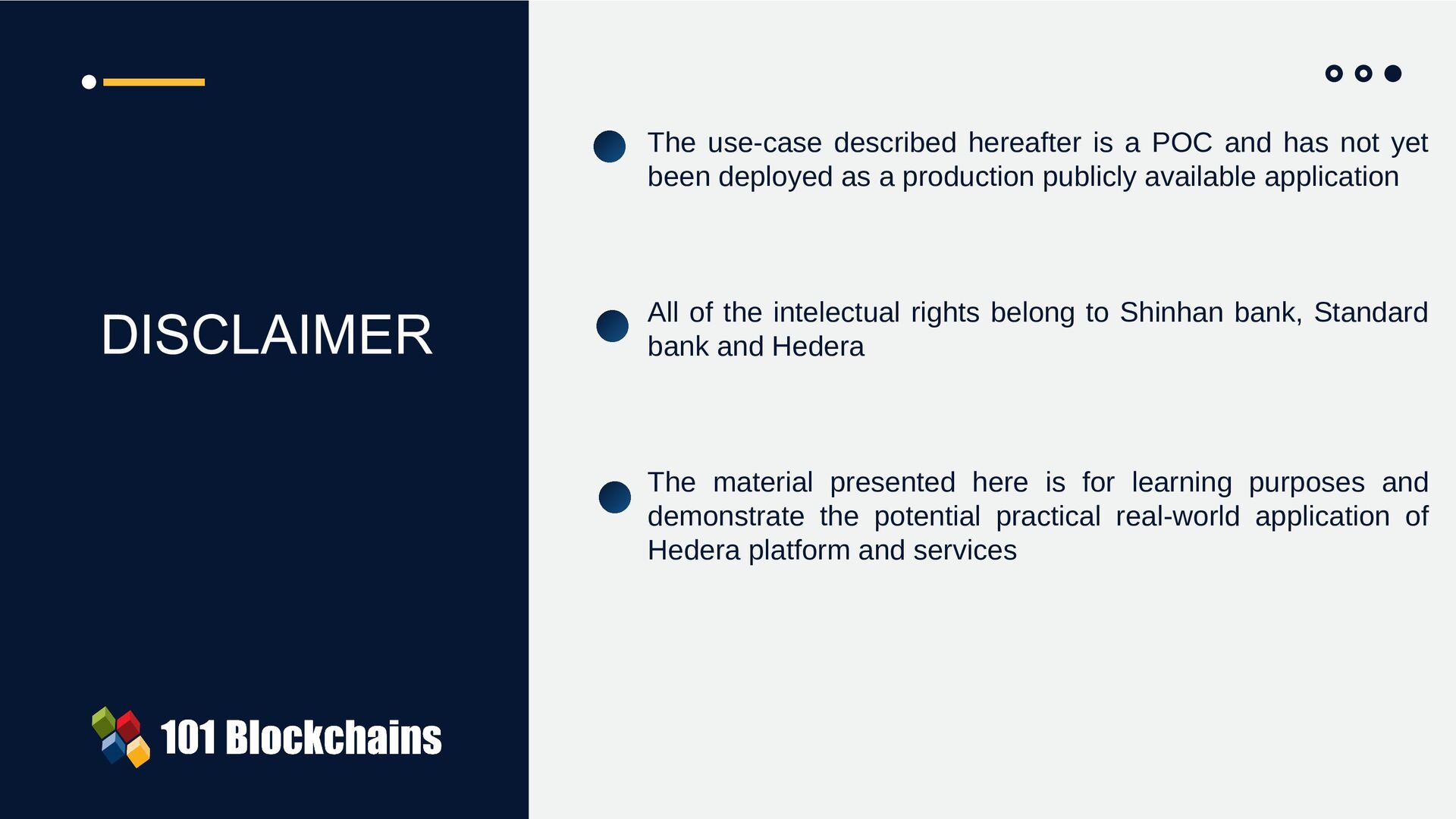 DISCLAIMER

101 Blockchains

The use-case described hereafter is a POC and has not yet been deployed as a production publicly available application

All of the intelectual rights belong to Shinhan bank, Standard bank and Hedera

The material presented here is for learning purposes and demonstrate the potential practical real-world application of Hedera platform and services